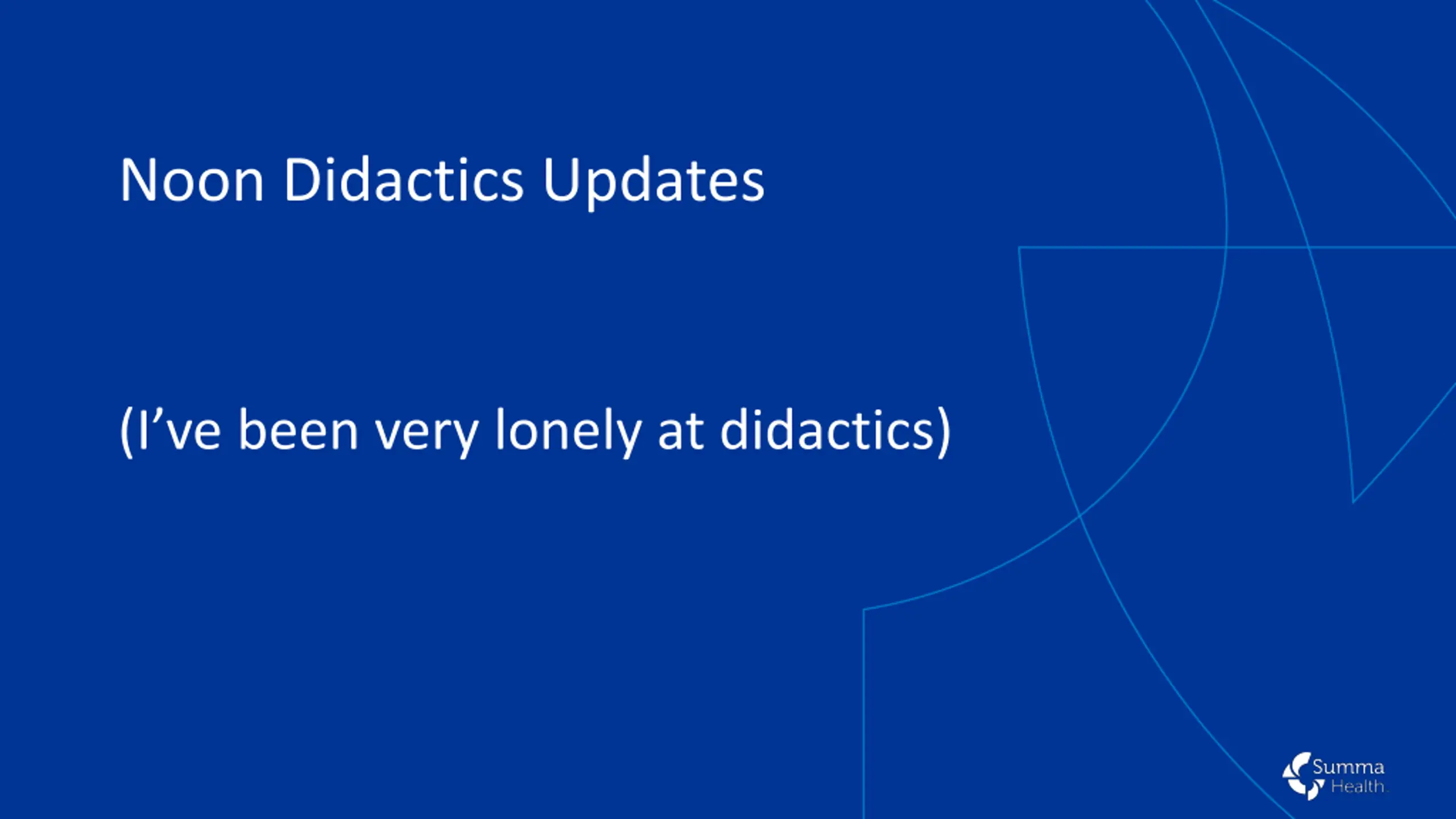 Noon Didactics Updates

(I’ve been very lonely at didactics)

Summa Health.